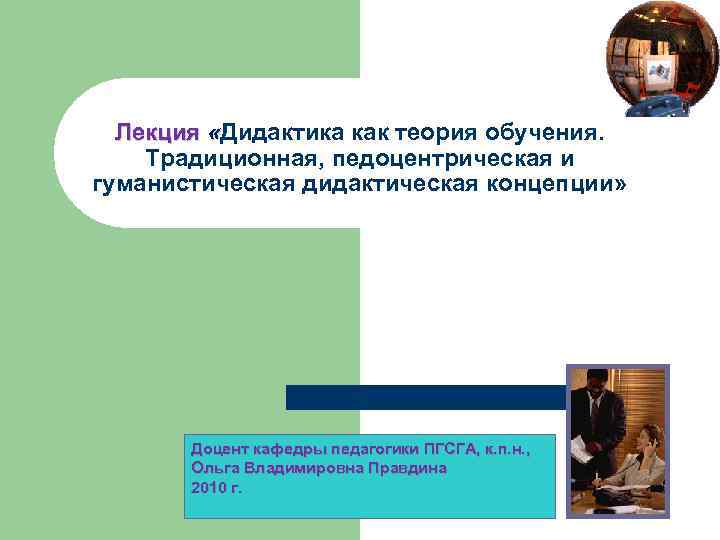 Лекция «Дидактика как теория обучения. Традиционная, педоцентрическая и гуманистическая дидактическая концепции»

Доцент кафедры педагогики ПГСГА, к.п.н., Ольга Владимировна Правдина
2010 г.